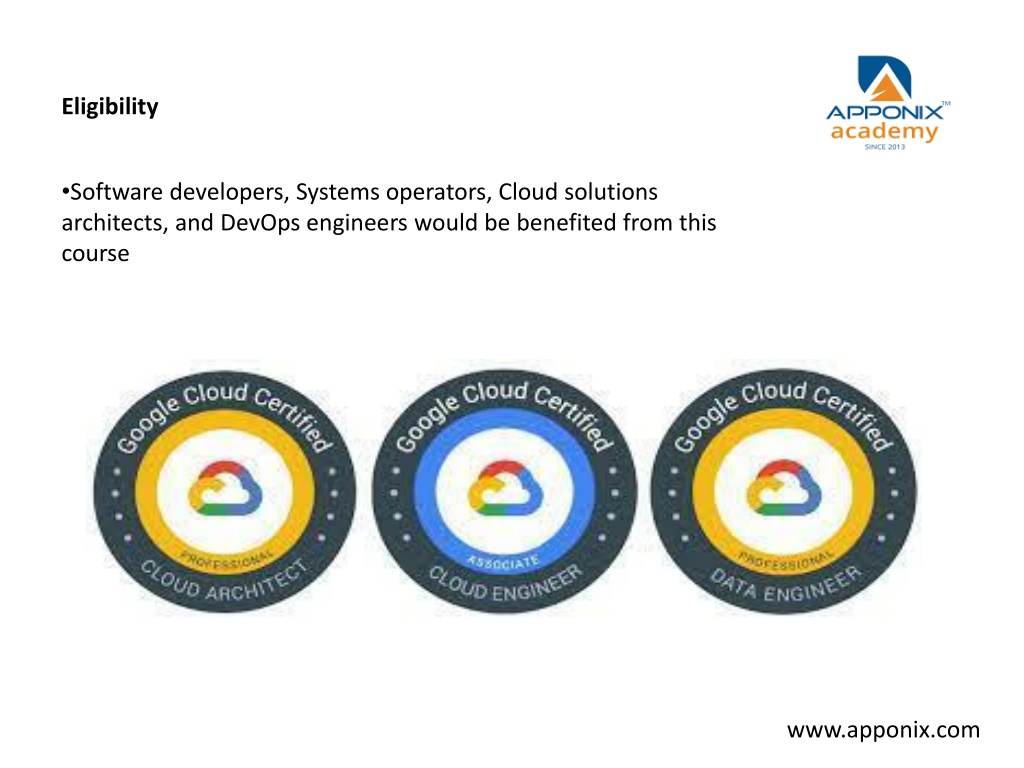 Eligibility

APPONIX™
academy
SINCE 2013

•Software developers, Systems operators, Cloud solutions architects, and DevOps engineers would be benefited from this course

Google Cloud Certified
PROFESSIONAL
CLOUD ARCHITECT

Google Cloud Certified
ASSOCIATE
CLOUD ENGINEER

Google Cloud Certified
PROFESSIONAL
DATA ENGINEER

www.apponix.com